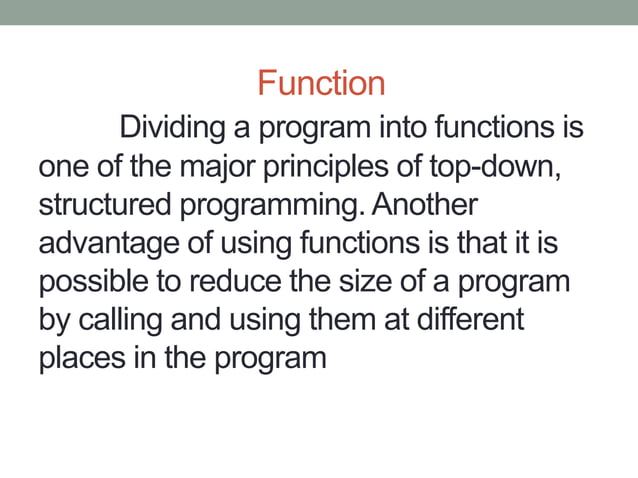 Function

Dividing a program into functions is one of the major principles of top-down, structured programming. Another advantage of using functions is that it is possible to reduce the size of a program by calling and using them at different places in the program